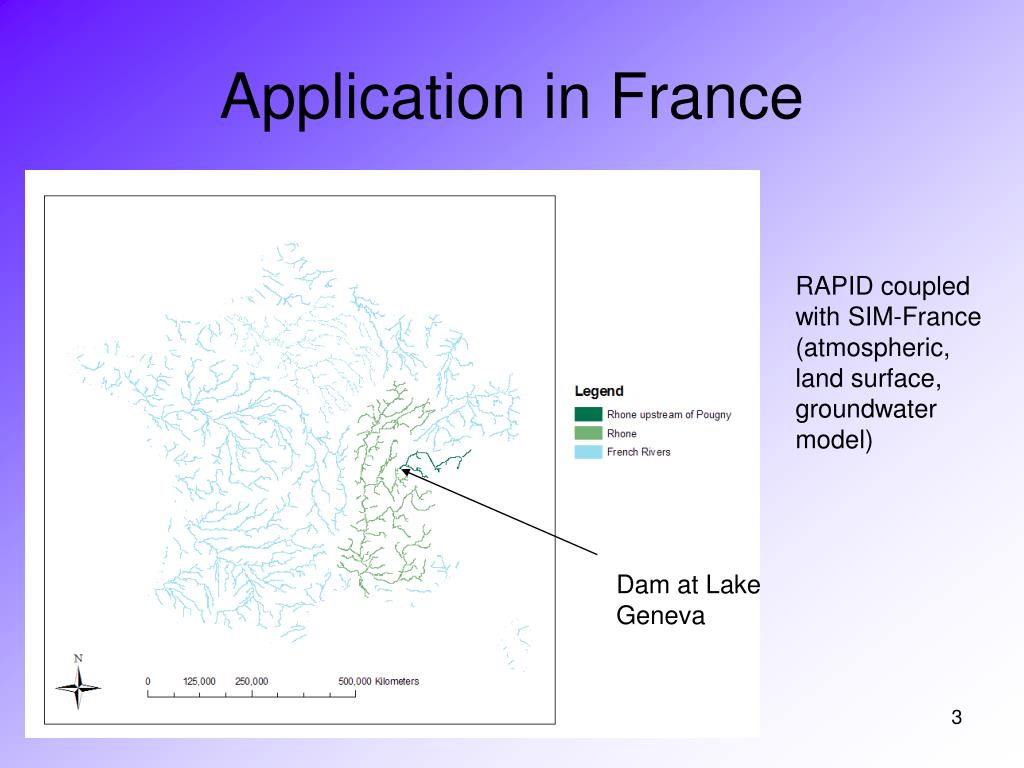 Application in France

Legend
Rhone upstream of Pougny
Rhone
French Rivers

N

0 125,000 250,000 500,000 Kilometers

Dam at Lake Geneva

RAPID coupled with SIM-France (atmospheric, land surface, groundwater model)

3